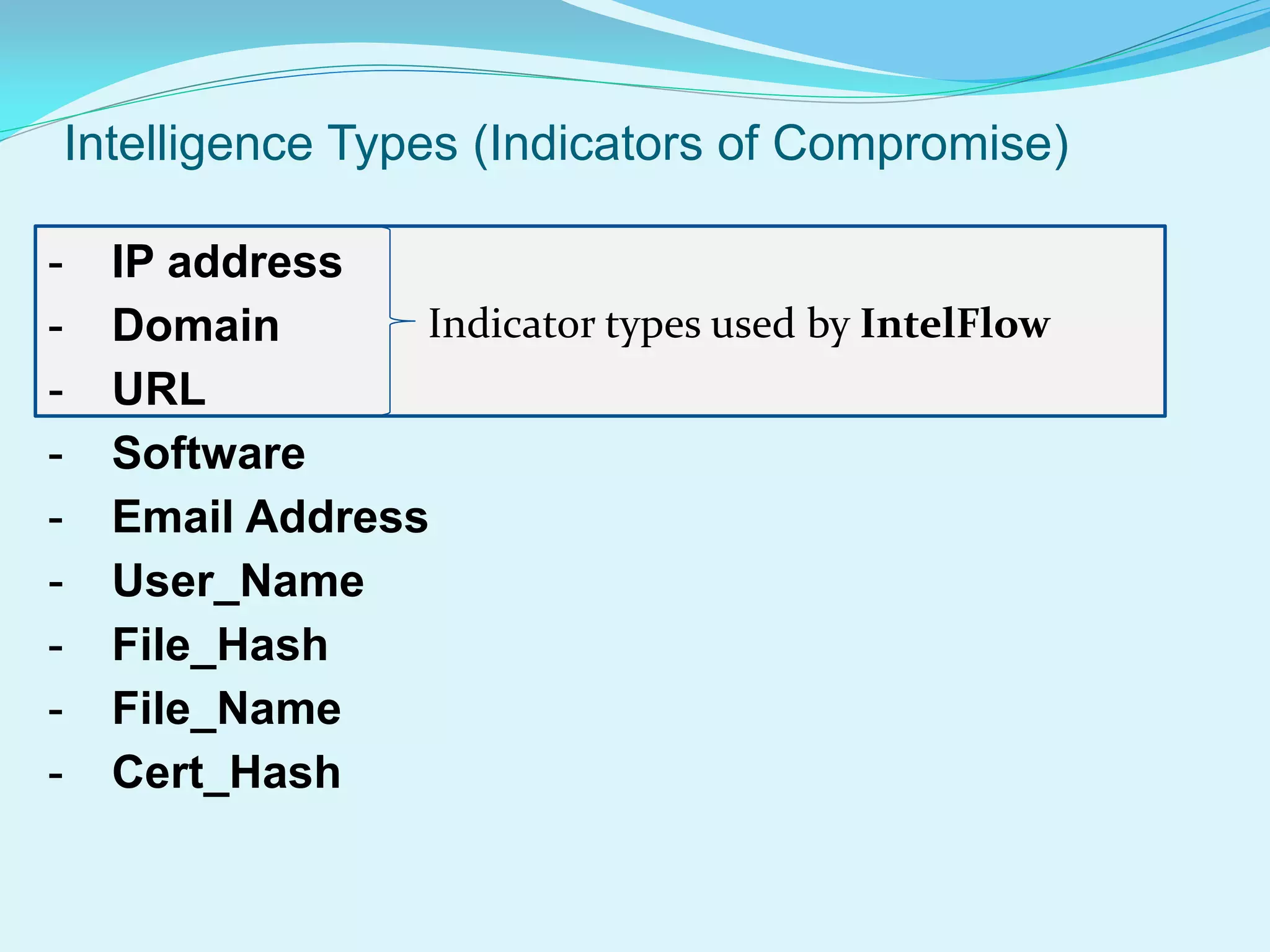 Intelligence Types (Indicators of Compromise)

- IP address
- Domain
- URL

Indicator types used by IntelFlow

- Software
- Email Address
- User_Name
- File_Hash
- File_Name
- Cert_Hash